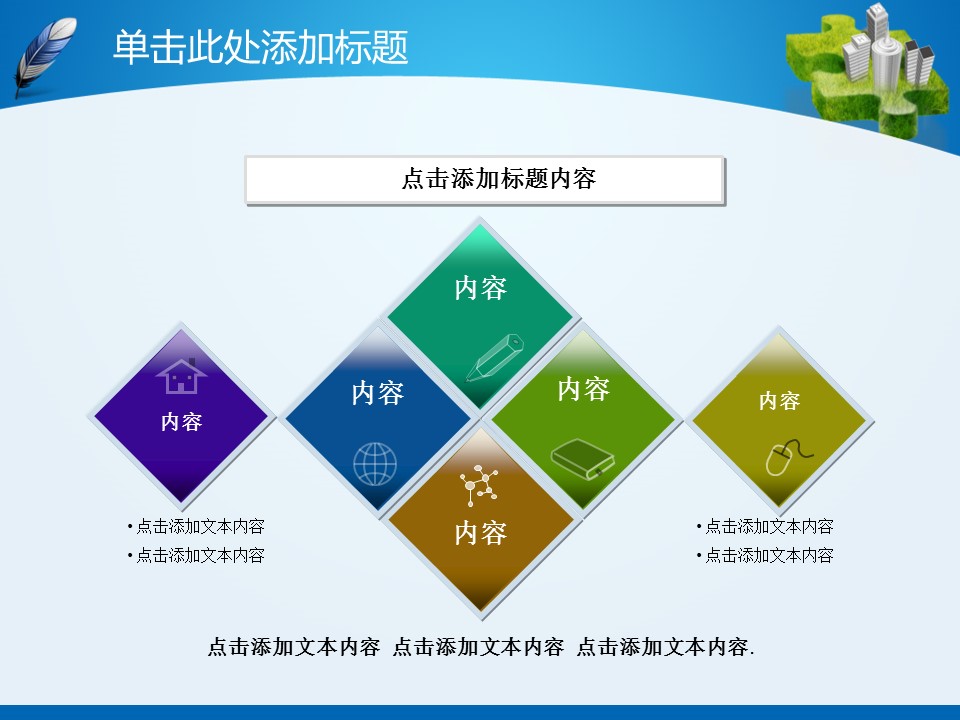 单击此处添加标题

点击添加标题内容

内容

内容

内容

内容

内容

内容

• 点击添加文本内容
• 点击添加文本内容

• 点击添加文本内容
• 点击添加文本内容

点击添加文本内容 点击添加文本内容 点击添加文本内容.